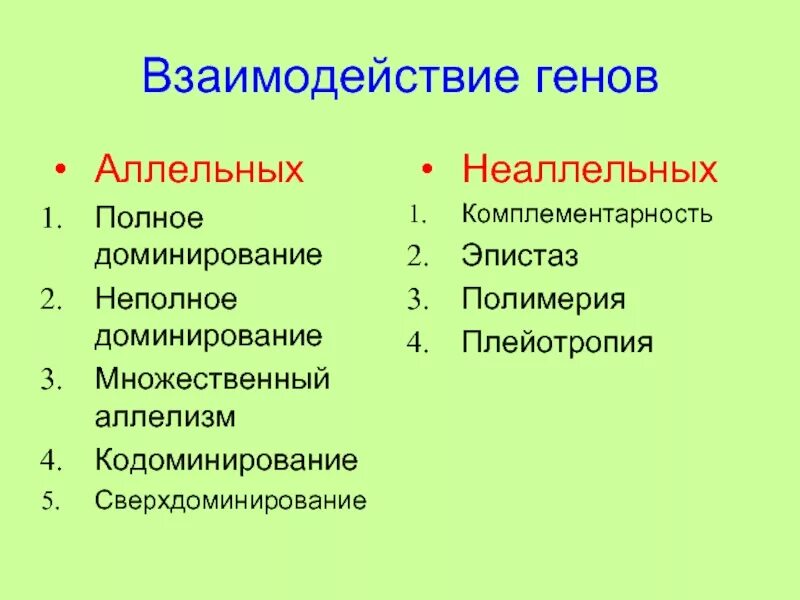 Взаимодействие генов

• Аллельных
1. Полное доминирование
2. Неполное доминирование
3. Множественный аллелизм
4. Кодоминирование
5. Сверхдоминирование

• Неаллельных
1. Комплементарность
2. Эпистаз
3. Полимерия
4. Плейотропия